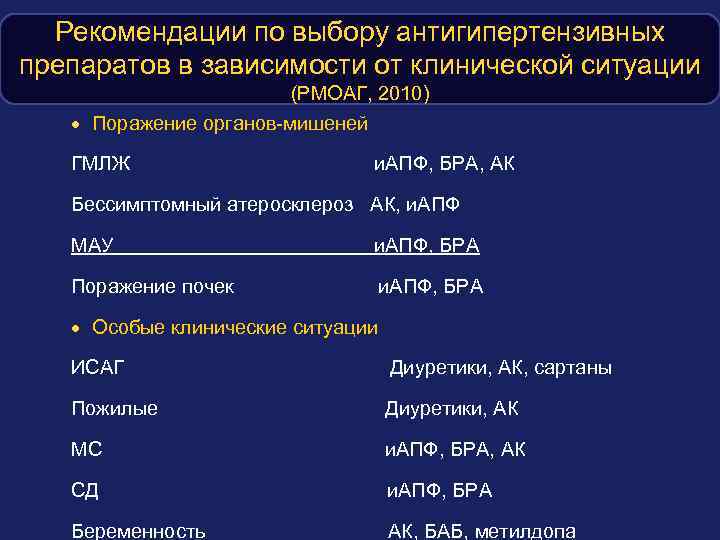 Рекомендации по выбору антигипертензивных препаратов в зависимости от клинической ситуации
(РМОАГ, 2010)

• Поражение органов-мишеней

ГМЛЖ иАПФ, БРА, АК

Бессимптомный атеросклероз АК, иАПФ

МАУ иАПФ, БРА

Поражение почек иАПФ, БРА

• Особые клинические ситуации

ИСАГ Диуретики, АК, сартаны

Пожилые Диуретики, АК

МС иАПФ, БРА, АК

СД иАПФ, БРА

Беременность АК, БАБ, метилдопа